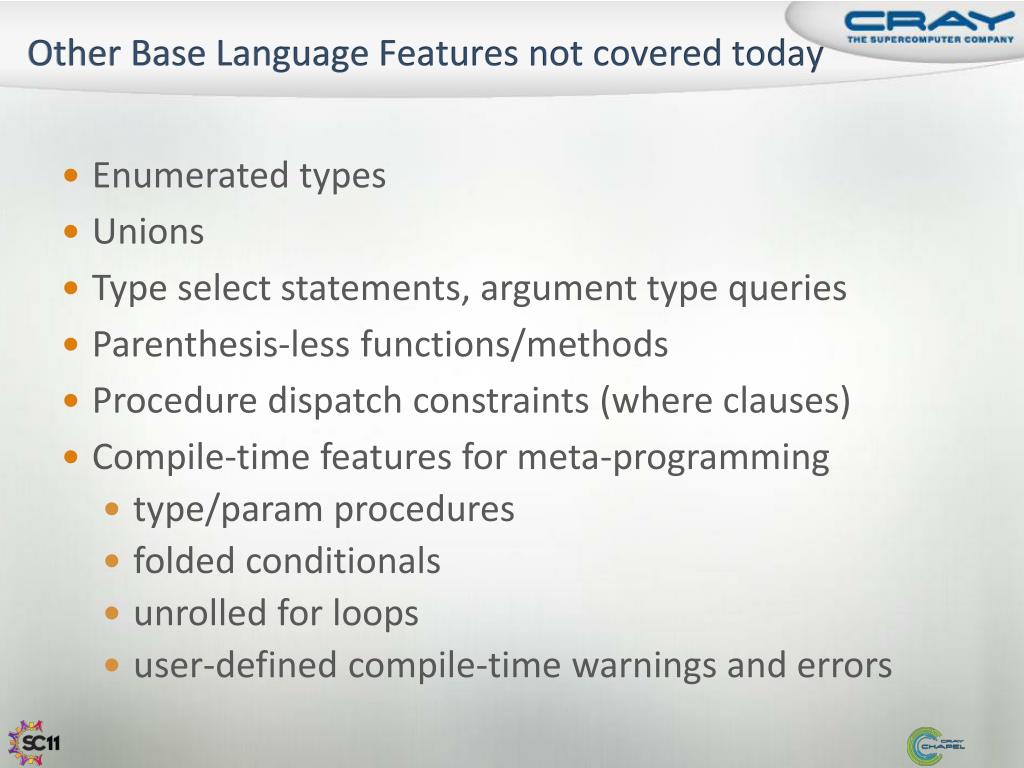 Other Base Language Features not covered today

CRAY
THE SUPERCOMPUTER COMPANY

• Enumerated types
• Unions
• Type select statements, argument type queries
• Parenthesis-less functions/methods
• Procedure dispatch constraints (where clauses)
• Compile-time features for meta-programming
  • type/param procedures
  • folded conditionals
  • unrolled for loops
  • user-defined compile-time warnings and errors

SC11

CRAY
CHAPEL